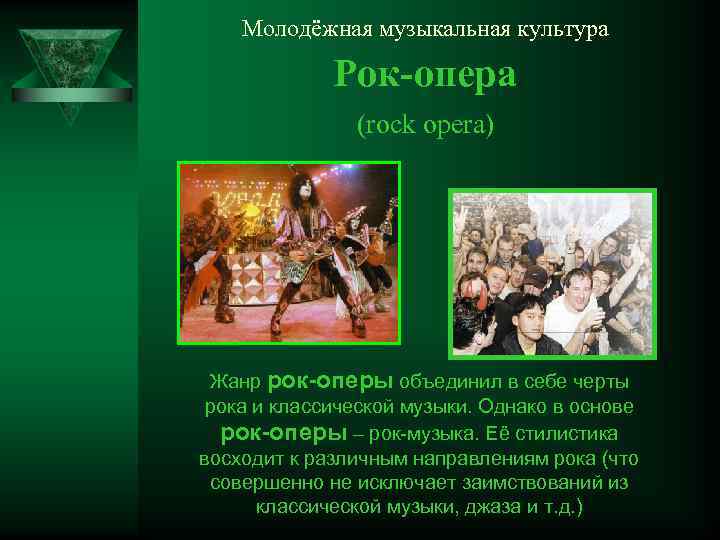 Молодёжная музыкальная культура

Рок-опера

(rock opera)

Жанр рок-оперы объединил в себе черты рока и классической музыки. Однако в основе рок-оперы – рок-музыка. Её стилистика восходит к различным направлениям рока (что совершенно не исключает заимствований из классической музыки, джаза и т.д.)